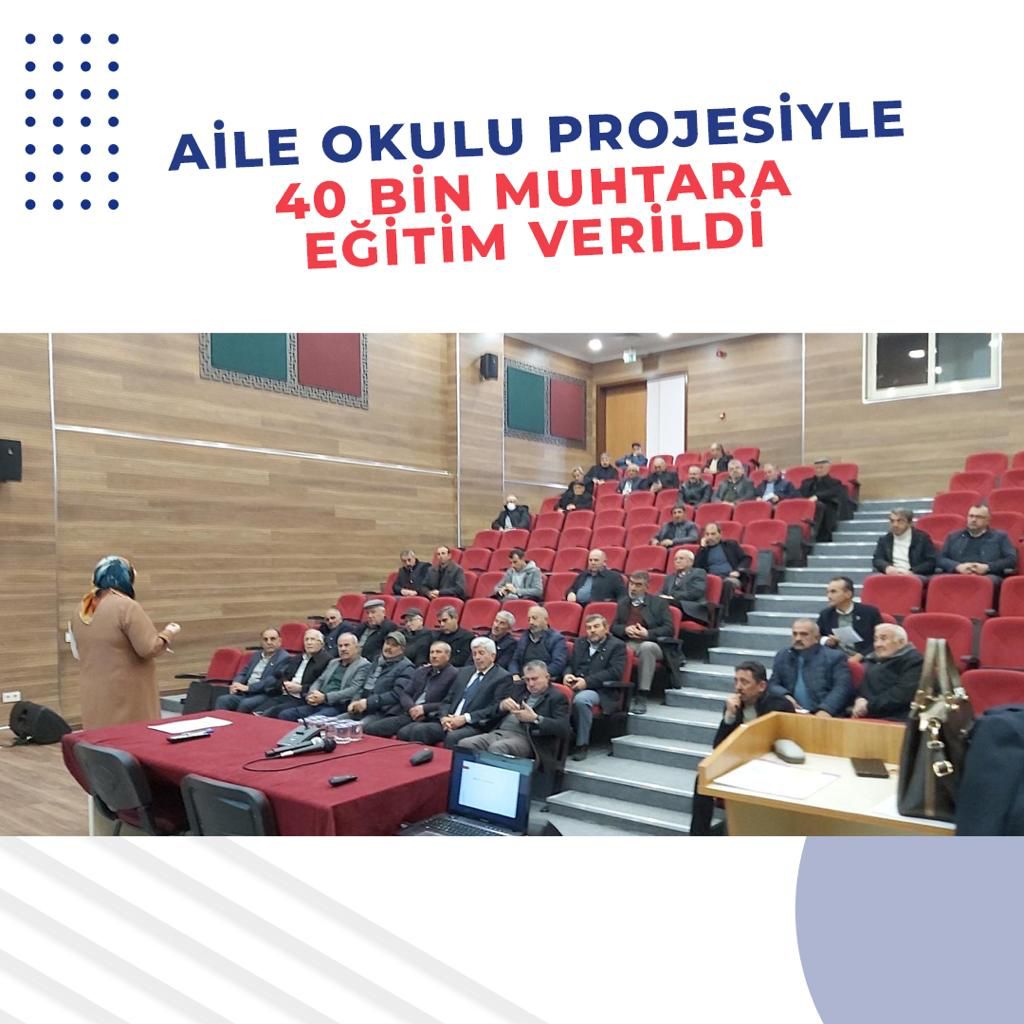 AİLE OKULU PROJESİYLE
40 BİN MUHTARA
EĞİTİM VERİLDİ